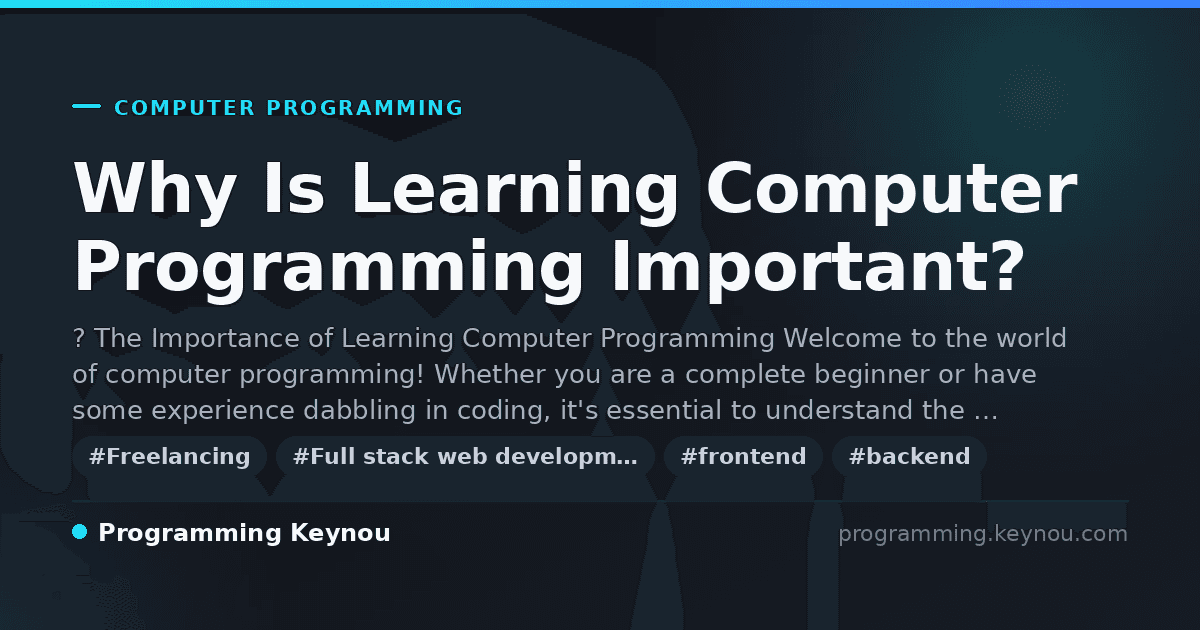 COMPUTER PROGRAMMING

Why Is Learning Computer Programming Important?

? The Importance of Learning Computer Programming Welcome to the world of computer programming! Whether you are a complete beginner or have some experience dabbling in coding, it's essential to understand the …

#Freelancing #Full stack web developm… #frontend #backend

Programming Keynou

programming.keynou.com